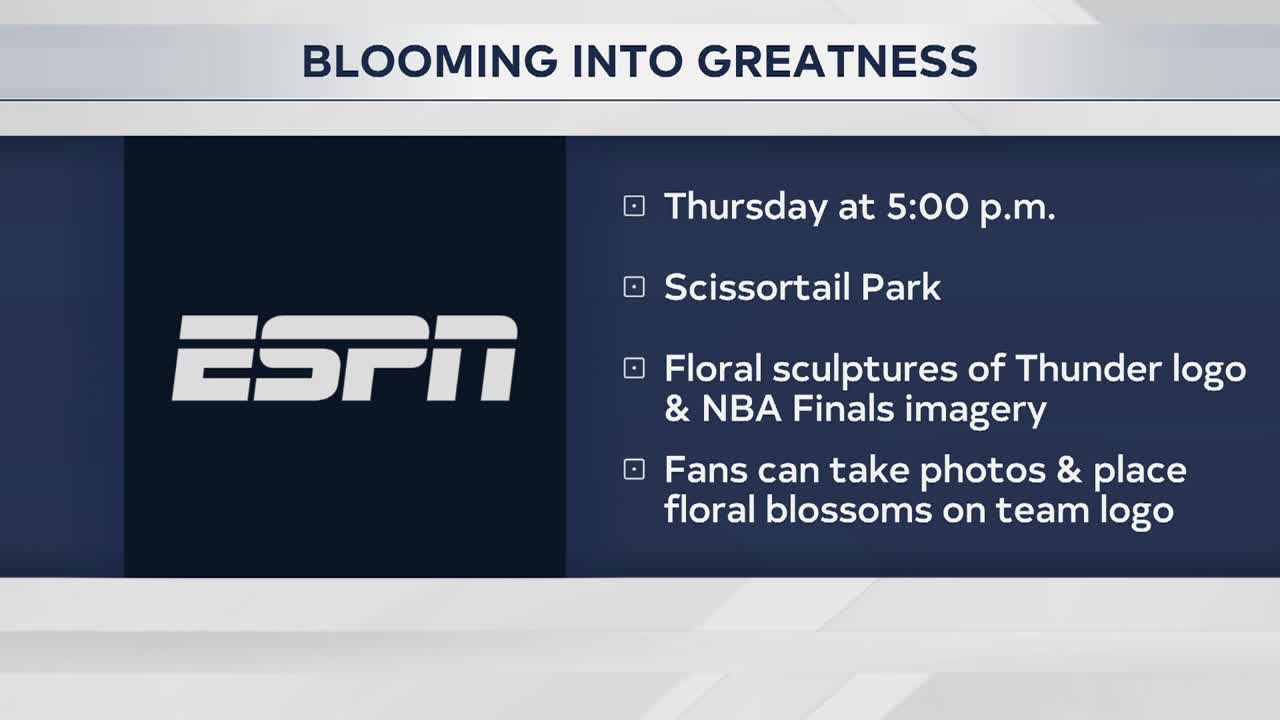 BLOOMING INTO GREATNESS

ESPN

Thursday at 5:00 p.m.

Scissortail Park

Floral sculptures of Thunder logo & NBA Finals imagery

Fans can take photos & place floral blossoms on team logo